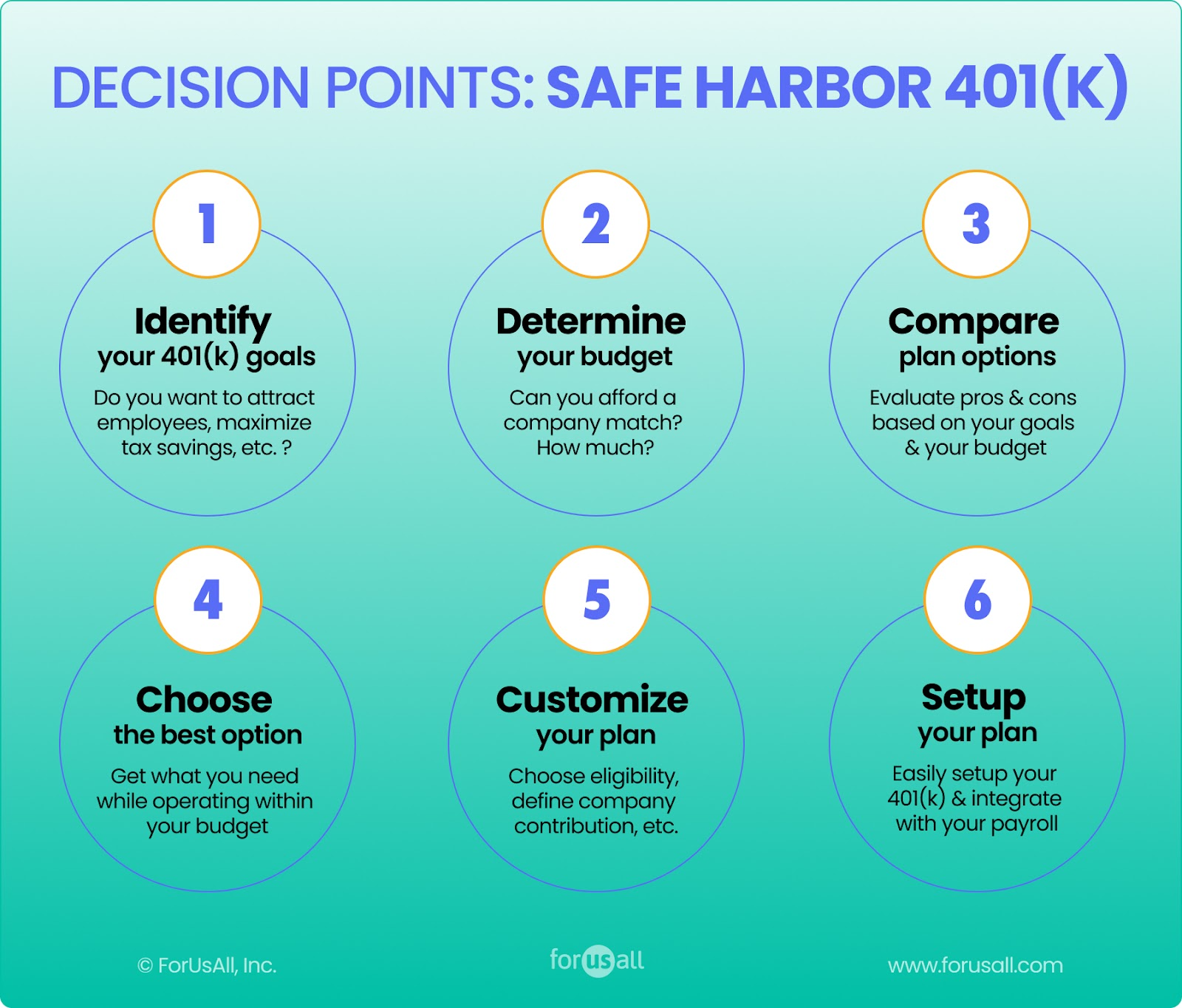 DECISION POINTS: SAFE HARBOR 401(K)

1

Identify your 401(k) goals

Do you want to attract employees, maximize tax savings, etc. ?

2

Determine your budget

Can you afford a company match? How much?

3

Compare plan options

Evaluate pros & cons based on your goals & your budget

4

Choose the best option

Get what you need while operating within your budget

5

Customize your plan

Choose eligibility, define company contribution, etc.

6

Setup your plan

Easily setup your 401(k) & integrate with your payroll

© ForUsAll, Inc.

forusall

www.forusall.com